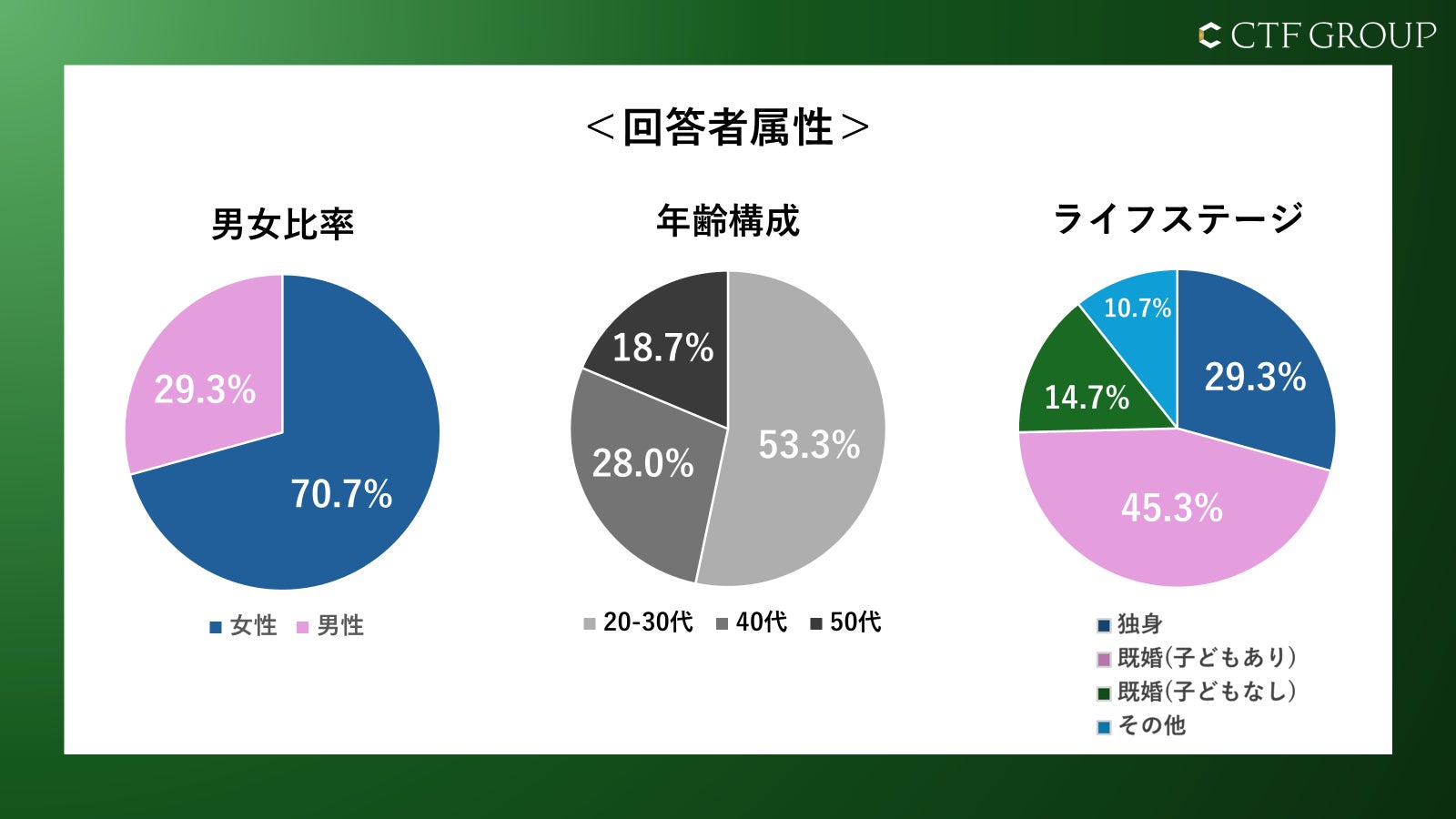 CTF GROUP

＜回答者属性＞

男女比率

29.3%
70.7%

■ 女性 ■ 男性

年齢構成

18.7%
28.0%
53.3%

■ 20-30代 ■ 40代 ■ 50代

ライフステージ

10.7%
14.7%
29.3%
45.3%

■ 独身
■ 既婚(子どもあり)
■ 既婚(子どもなし)
■ その他